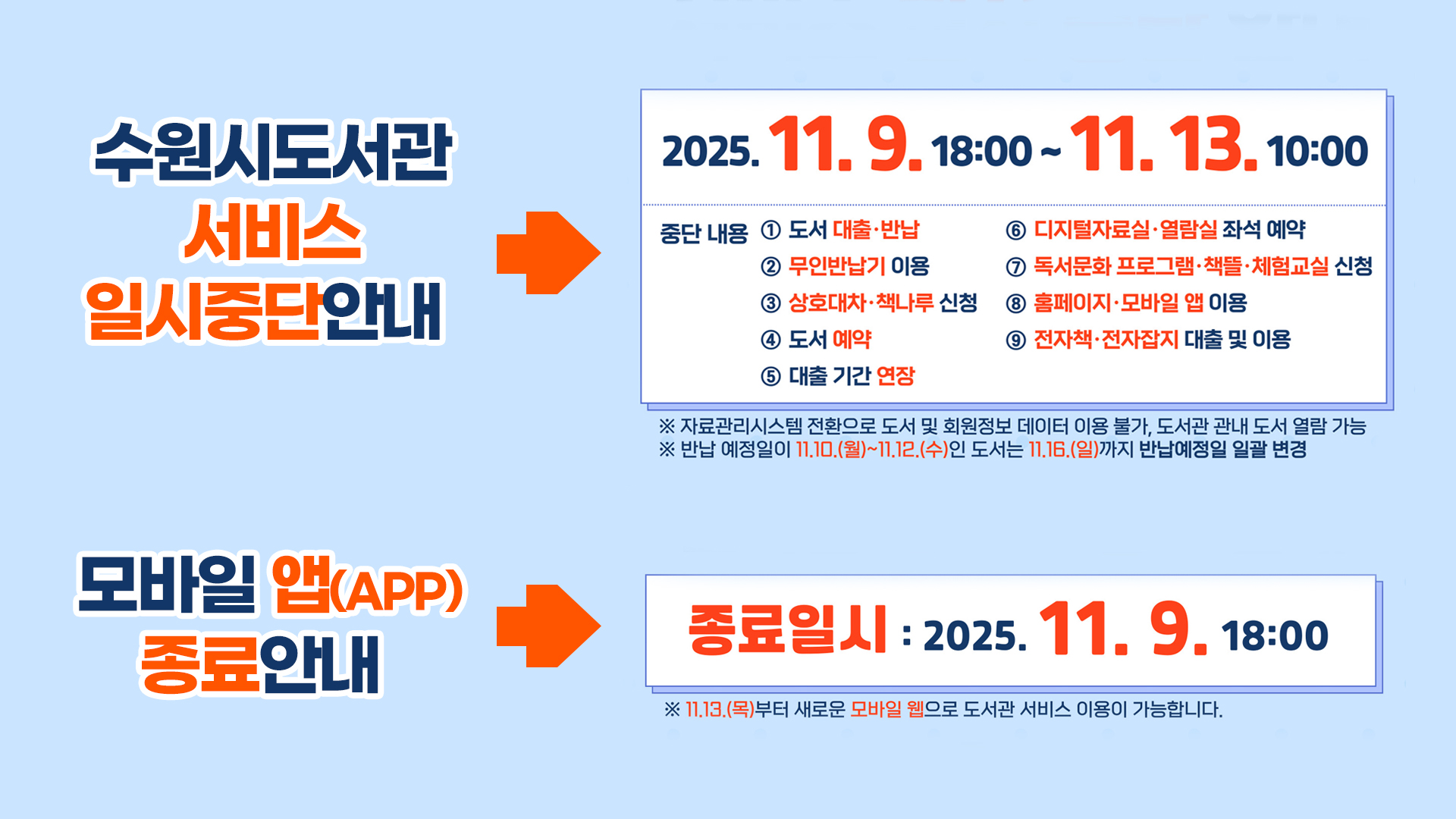 수원시도서관
서비스
일시중단안내

2025. 11. 9. 18:00 ~ 11. 13. 10:00

중단 내용
① 도서 대출·반납
② 무인반납기 이용
③ 상호대차·책나루 신청
④ 도서 예약
⑤ 대출 기간 연장
⑥ 디지털자료실·열람실 좌석 예약
⑦ 독서문화 프로그램·책뜰·체험교실 신청
⑧ 홈페이지·모바일 앱 이용
⑨ 전자책·전자잡지 대출 및 이용

※ 자료관리시스템 전환으로 도서 및 회원정보 데이터 이용 불가, 도서관 관내 도서 열람 가능
※ 반납 예정일이 11.10.(월)~11.12.(수)인 도서는 11.16.(일)까지 반납예정일 일괄 변경

모바일 앱(APP)
종료안내

종료일시 : 2025. 11. 9. 18:00

※ 11.13.(목)부터 새로운 모바일 웹으로 도서관 서비스 이용이 가능합니다.